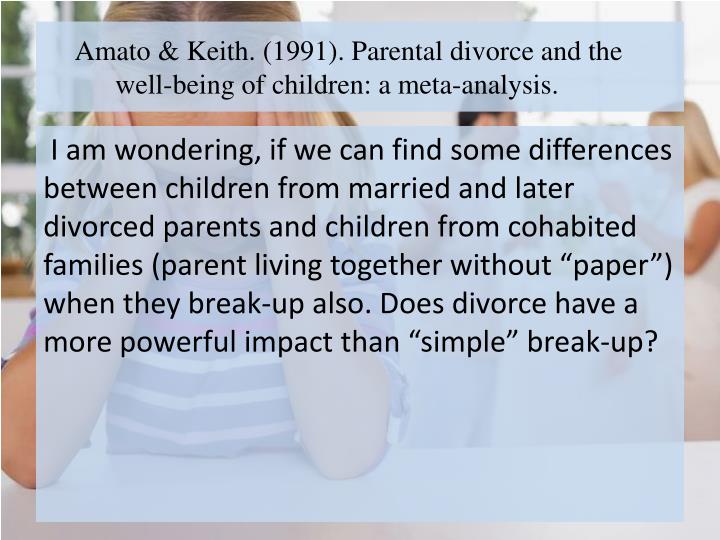 Amato & Keith. (1991). Parental divorce and the well-being of children: a meta-analysis.

I am wondering, if we can find some differences between children from married and later divorced parents and children from cohabited families (parent living together without “paper”) when they break-up also. Does divorce have a more powerful impact than “simple” break-up?